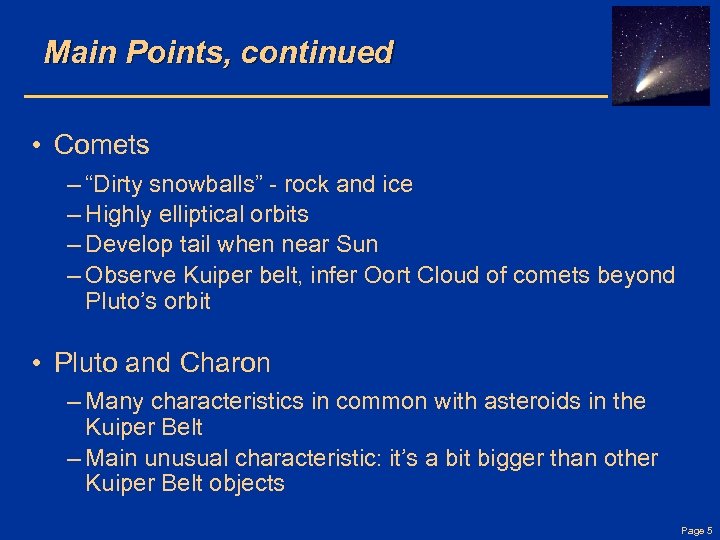 Main Points, continued

• Comets

– “Dirty snowballs” - rock and ice
– Highly elliptical orbits
– Develop tail when near Sun
– Observe Kuiper belt, infer Oort Cloud of comets beyond Pluto’s orbit

• Pluto and Charon

– Many characteristics in common with asteroids in the Kuiper Belt
– Main unusual characteristic: it’s a bit bigger than other Kuiper Belt objects

Page 5